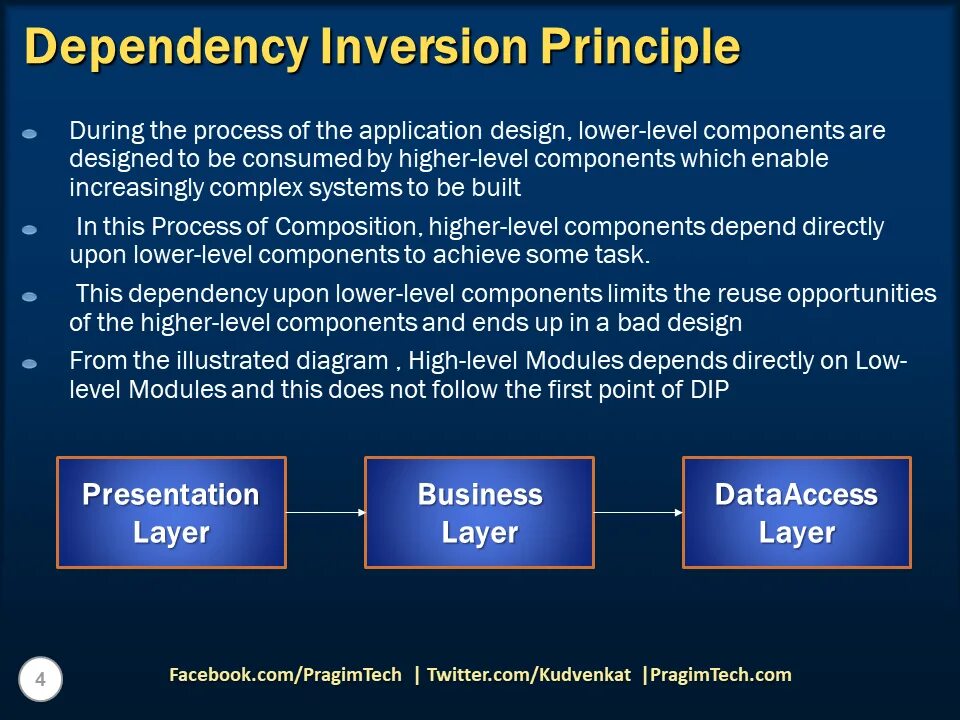 Dependency Inversion Principle

During the process of the application design, lower-level components are designed to be consumed by higher-level components which enable increasingly complex systems to be built

In this Process of Composition, higher-level components depend directly upon lower-level components to achieve some task.

This dependency upon lower-level components limits the reuse opportunities of the higher-level components and ends up in a bad design

From the illustrated diagram , High-level Modules depends directly on Low-level Modules and this does not follow the first point of DIP

Presentation Layer

Business Layer

DataAccess Layer

4

Facebook.com/PragimTech | Twitter.com/Kudvenkat |PragimTech.com